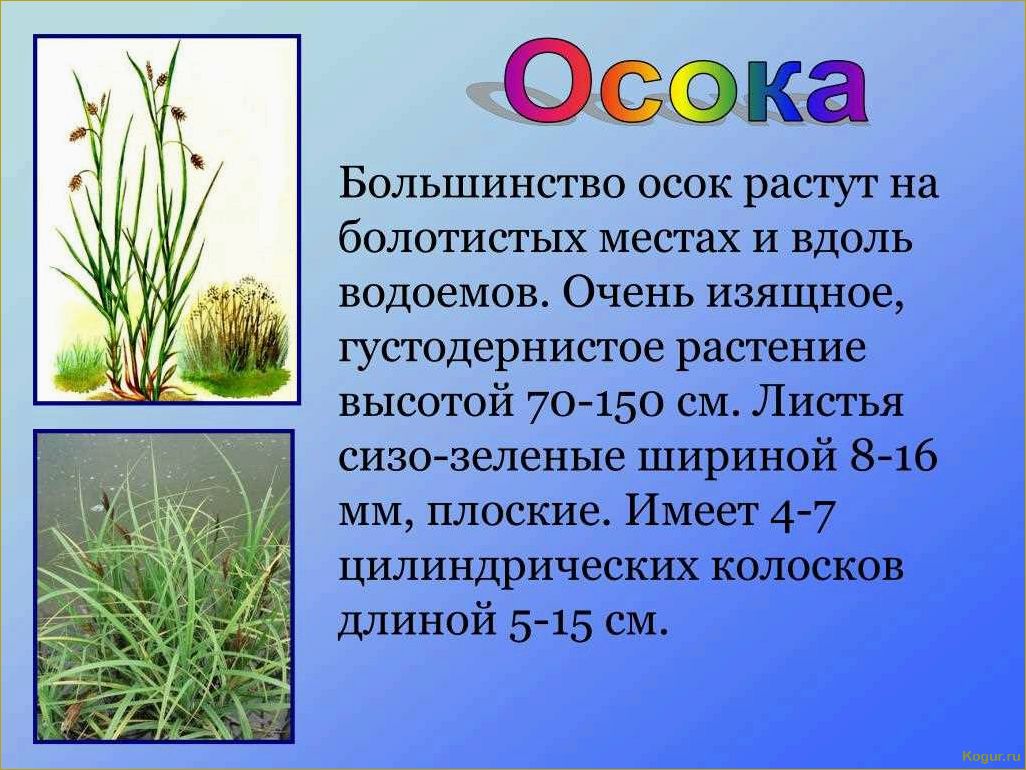 Осока

Большинство осок растут на болотистых местах и вдоль водоемов. Очень изящное, густодернистое растение высотой 70-150 см. Листья сизо-зеленые шириной 8-16 мм, плоские. Имеет 4-7 цилиндрических колосков длиной 5-15 см.

Kogur.ru